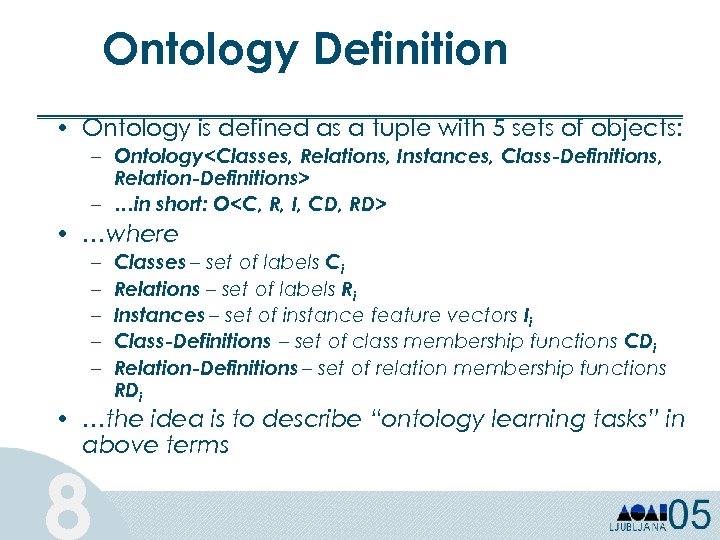 Ontology Definition

• Ontology is defined as a tuple with 5 sets of objects:
  – Ontology<Classes, Relations, Instances, Class-Definitions, Relation-Definitions>
  – …in short: O<C, R, I, CD, RD>
• …where
  – Classes – set of labels $C_i$
  – Relations – set of labels $R_i$
  – Instances – set of instance feature vectors $I_i$
  – Class-Definitions – set of class membership functions $CD_i$
  – Relation-Definitions – set of relation membership functions $RD_i$
• …the idea is to describe "ontology learning tasks" in above terms

8

LJUBLJANA 05